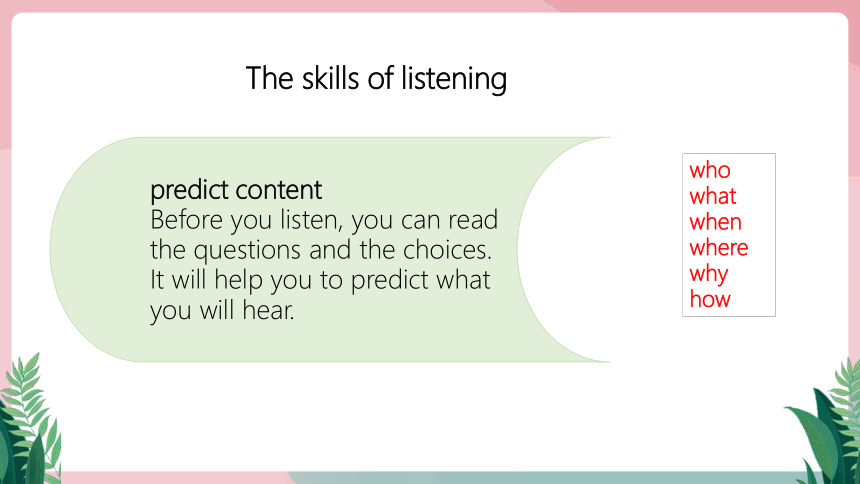 The skills of listening

predict content
Before you listen, you can read the questions and the choices. It will help you to predict what you will hear.

who
what
when
where
why
how